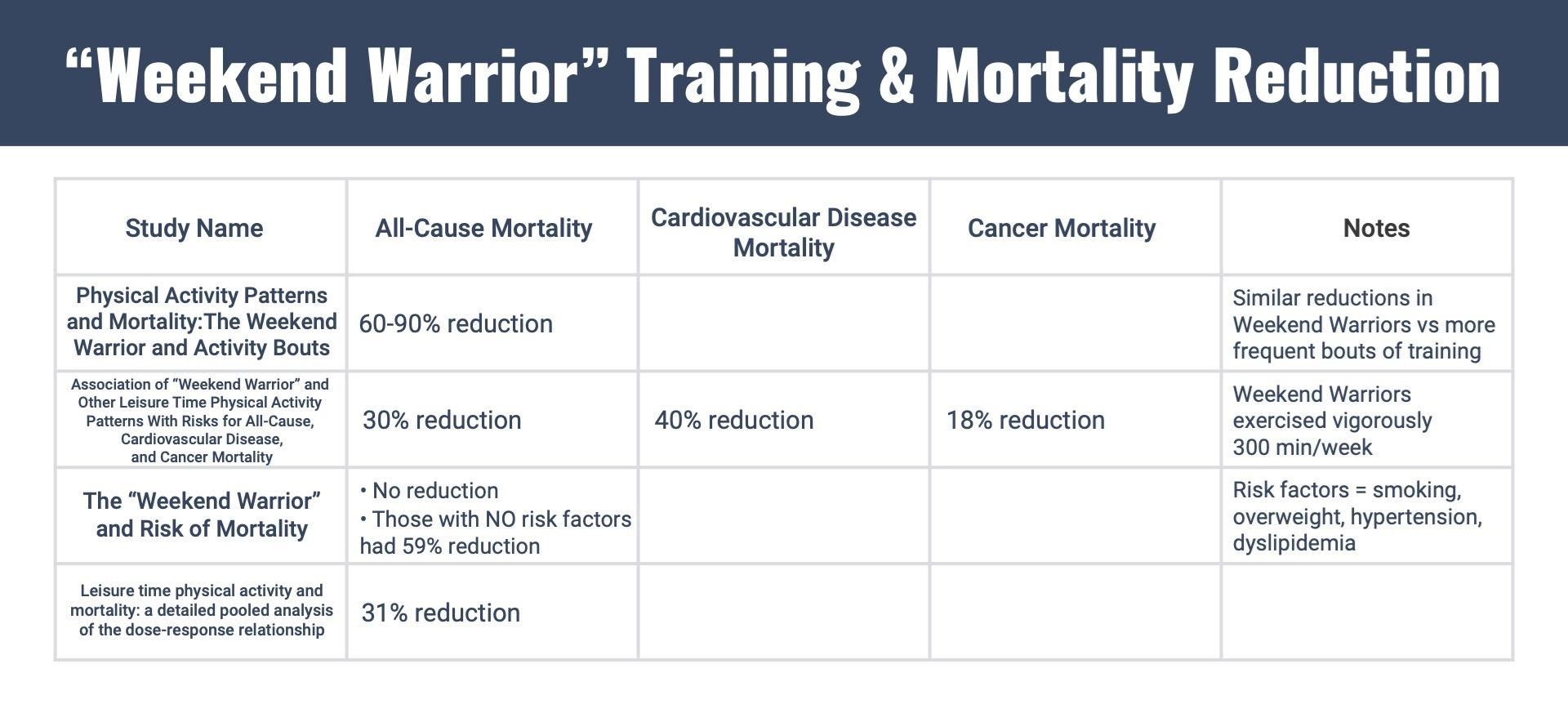 “Weekend Warrior” Training & Mortality Reduction

| Study Name | All-Cause Mortality | Cardiovascular Disease Mortality | Cancer Mortality | Notes |
|---|---|---|---|---|
| Physical Activity Patterns and Mortality:The Weekend Warrior and Activity Bouts | 60-90% reduction | | | Similar reductions in Weekend Warriors vs more frequent bouts of training |
| Association of “Weekend Warrior” and Other Leisure Time Physical Activity Patterns With Risks for All-Cause, Cardiovascular Disease, and Cancer Mortality | 30% reduction | 40% reduction | 18% reduction | Weekend Warriors exercised vigorously 300 min/week |
| The “Weekend Warrior” and Risk of Mortality | • No reduction • Those with NO risk factors had 59% reduction | | | Risk factors = smoking, overweight, hypertension, dyslipidemia |
| Leisure time physical activity and mortality: a detailed pooled analysis of the dose-response relationship | 31% reduction | | | |